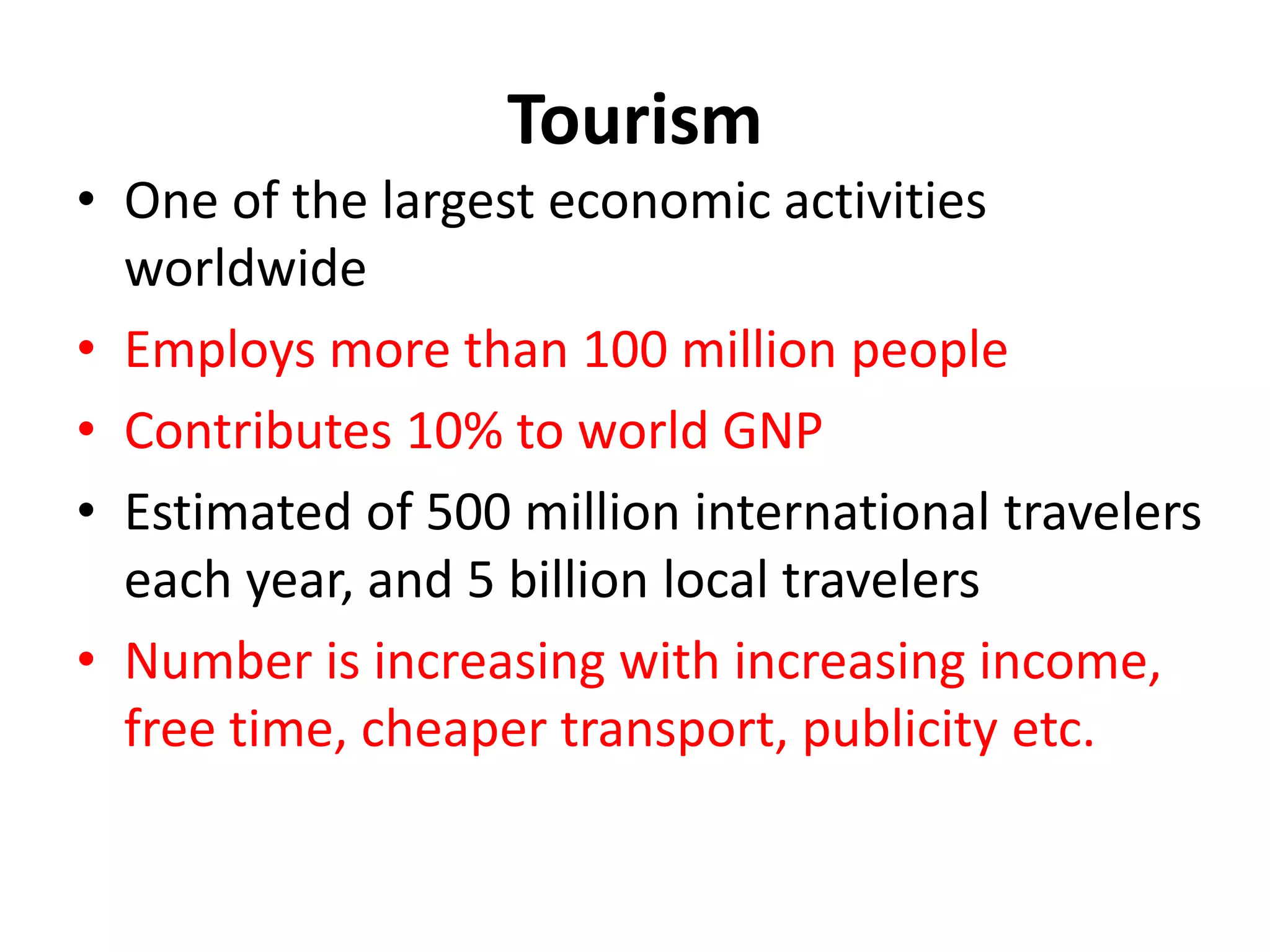 Tourism

• One of the largest economic activities worldwide

• Employs more than 100 million people

• Contributes 10% to world GNP

• Estimated of 500 million international travelers each year, and 5 billion local travelers

• Number is increasing with increasing income, free time, cheaper transport, publicity etc.